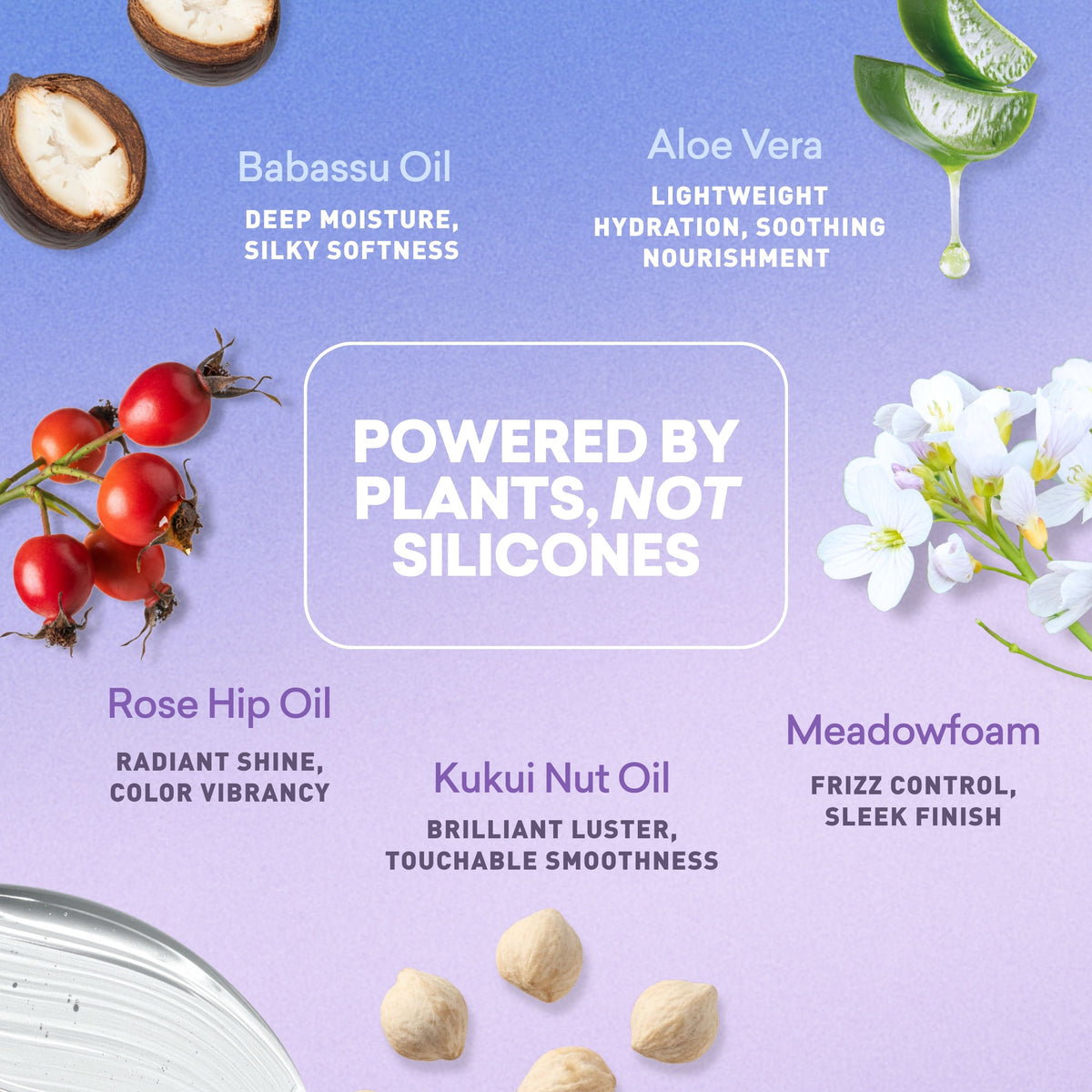 Babassu Oil

DEEP MOISTURE, SILKY SOFTNESS

Aloe Vera

LIGHTWEIGHT HYDRATION, SOOTHING NOURISHMENT

POWERED BY PLANTS, NOT SILICONES

Rose Hip Oil

RADIANT SHINE, COLOR VIBRANCY

Kukui Nut Oil

BRILLIANT LUSTER, TOUCHABLE SMOOTHNESS

Meadowfoam

FRIZZ CONTROL, SLEEK FINISH